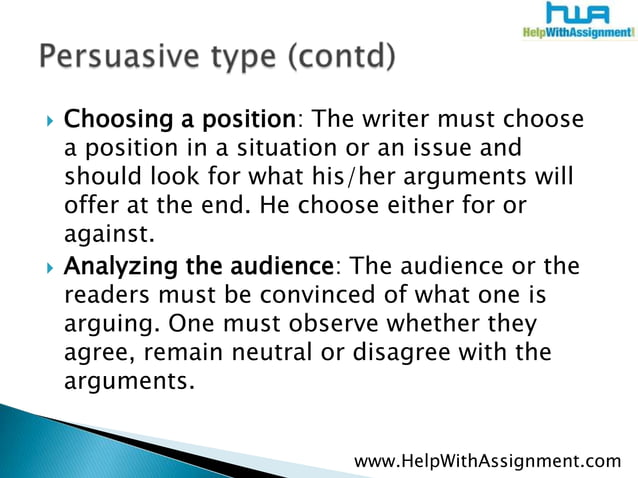 HWA
HelpWithAssignment!

Persuasive type (contd)

Choosing a position: The writer must choose a position in a situation or an issue and should look for what his/her arguments will offer at the end. He choose either for or against.

Analyzing the audience: The audience or the readers must be convinced of what one is arguing. One must observe whether they agree, remain neutral or disagree with the arguments.

www.HelpWithAssignment.com